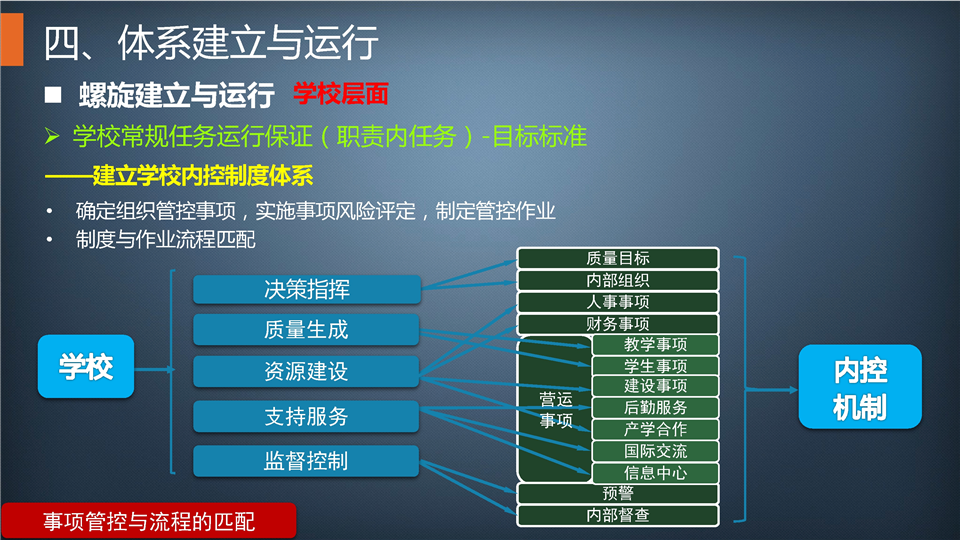 四、体系建立与运行

■ 螺旋建立与运行 学校层面

➢ 学校常规任务运行保证（职责内任务）-目标标准

——建立学校内控制度体系

• 确定组织管控事项，实施事项风险评定，制定管控作业
• 制度与作业流程匹配

学校

决策指挥
质量生成
资源建设
支持服务
监督控制

质量目标
内部组织
人事事项
财务事项
营运事项
教学事项
学生事项
建设事项
后勤服务
产学合作
国际交流
信息中心
预警
内部督查

内控机制

事项管控与流程的匹配